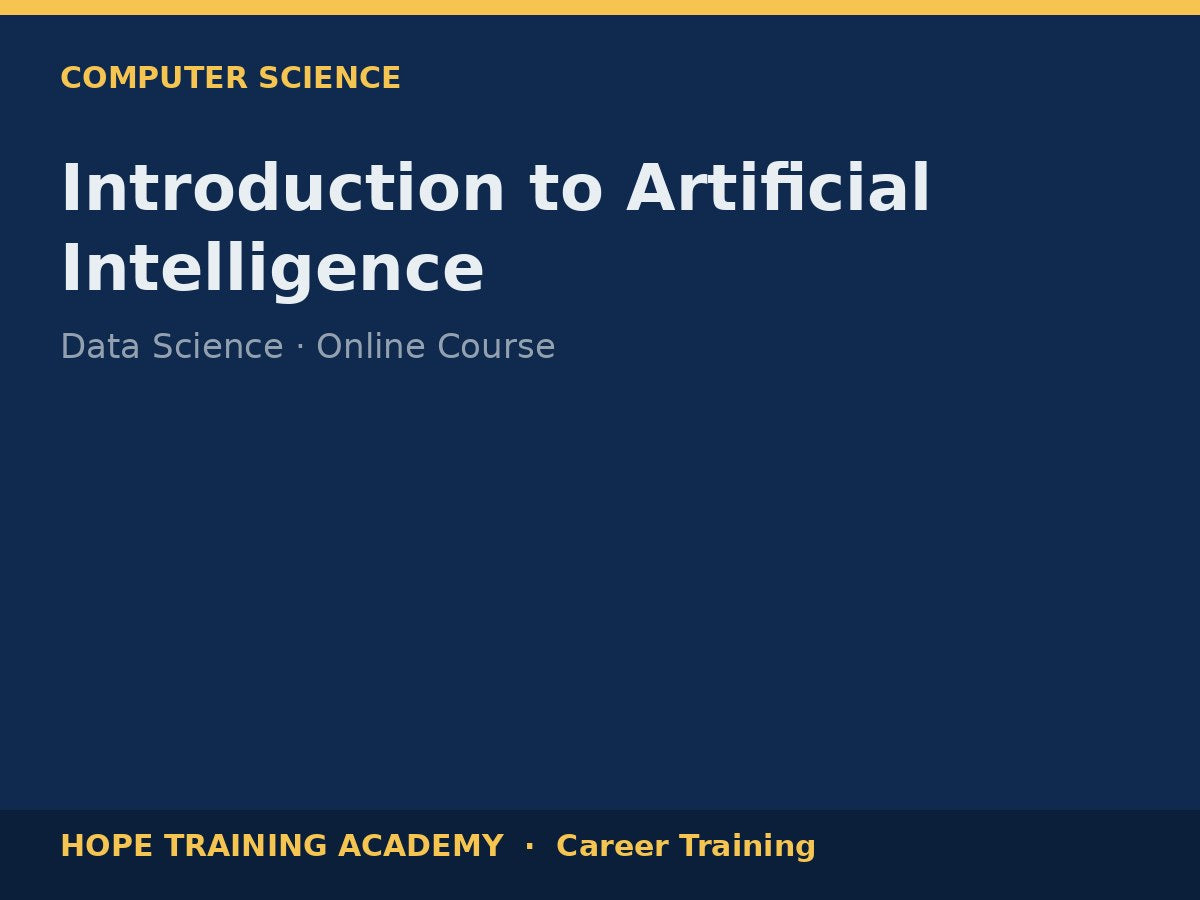 COMPUTER SCIENCE

Introduction to Artificial Intelligence

Data Science · Online Course

HOPE TRAINING ACADEMY · Career Training